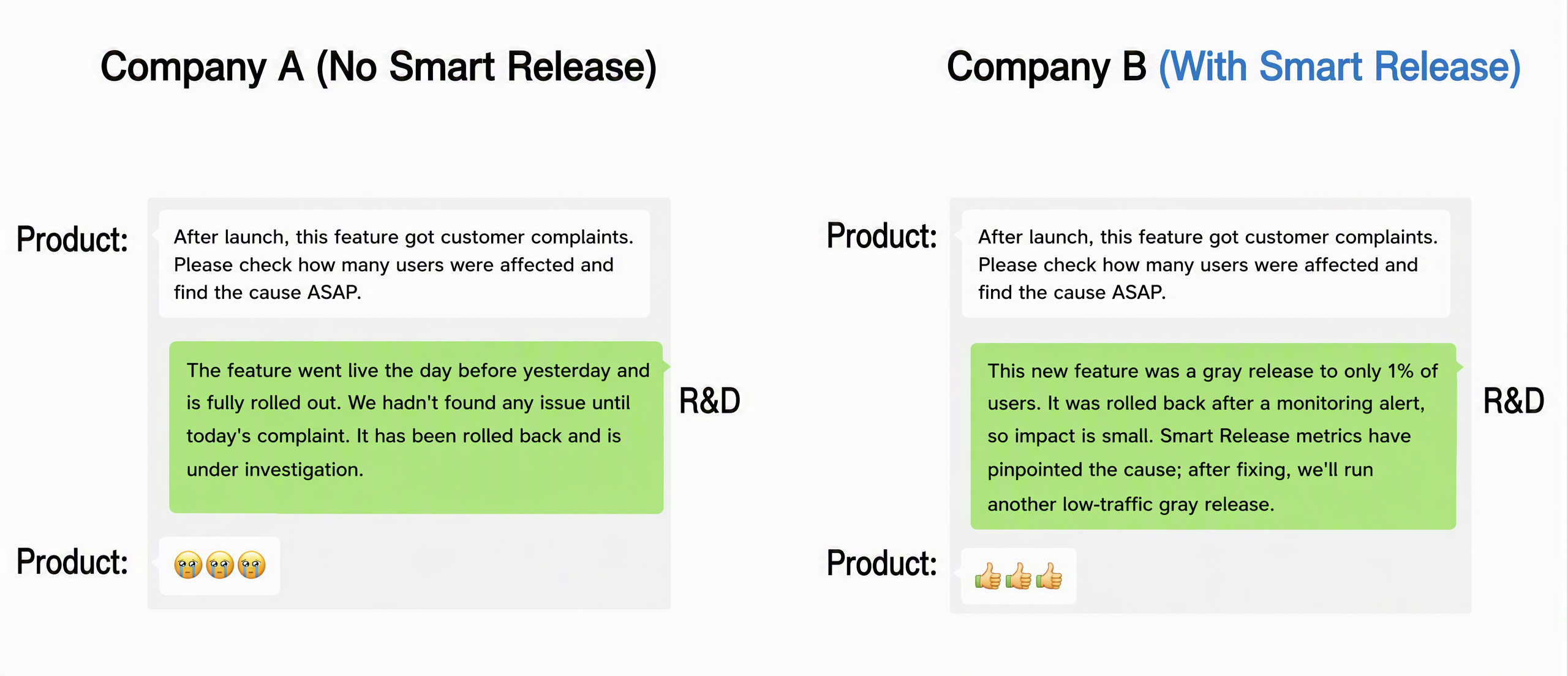 Company A (No Smart Release)

Product: After launch, this feature got customer complaints. Please check how many users were affected and find the cause ASAP.

The feature went live the day before yesterday and is fully rolled out. We hadn't found any issue until today's complaint. It has been rolled back and is under investigation.

R&D

Product: 😭😭😭

Company B (With Smart Release)

Product: After launch, this feature got customer complaints. Please check how many users were affected and find the cause ASAP.

This new feature was a gray release to only 1% of users. It was rolled back after a monitoring alert, so impact is small. Smart Release metrics have pinpointed the cause; after fixing, we'll run another low-traffic gray release.

R&D

Product: 👍👍👍